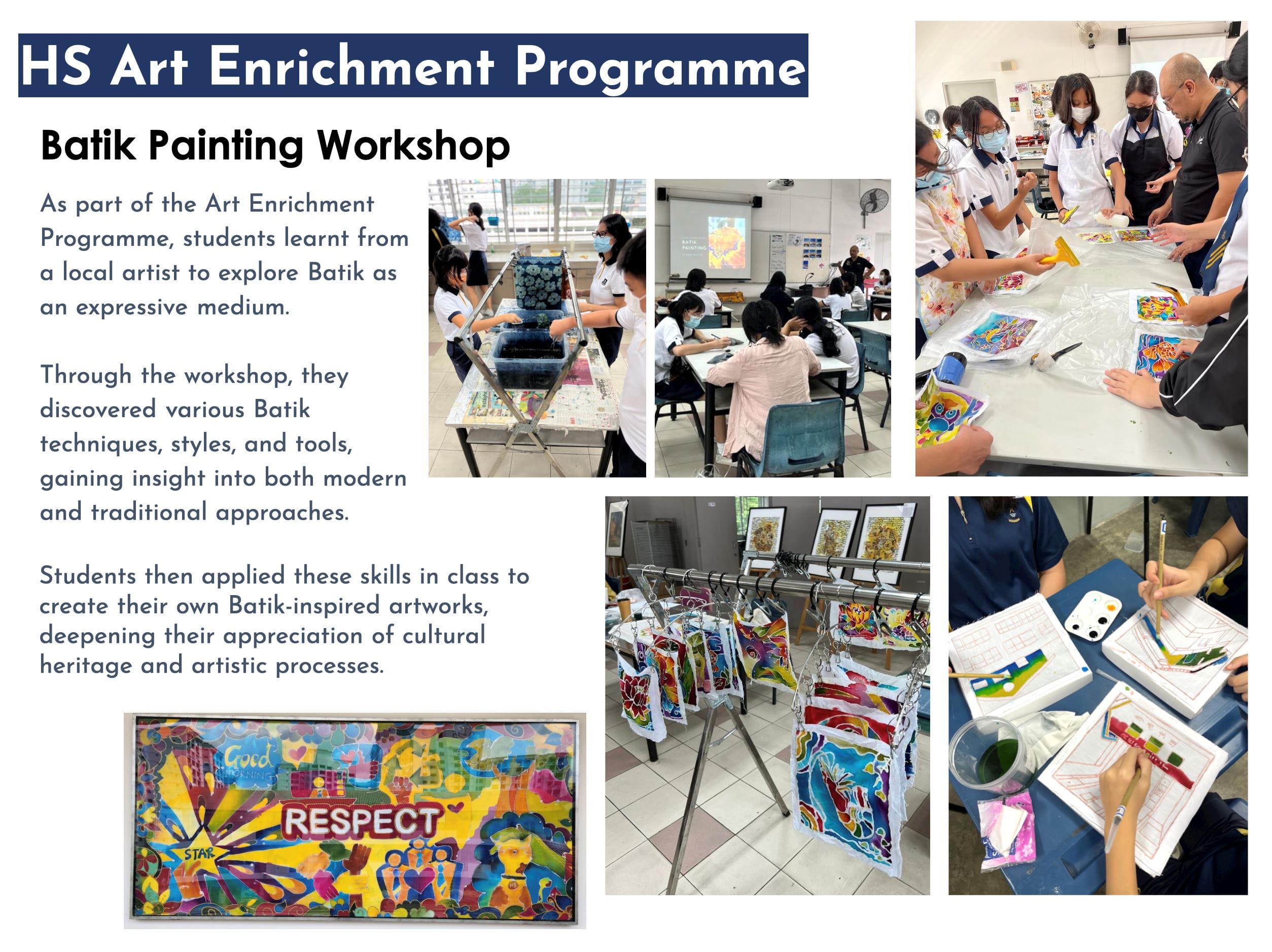 HS Art Enrichment Programme

Batik Painting Workshop

As part of the Art Enrichment Programme, students learnt from a local artist to explore Batik as an expressive medium.

Through the workshop, they discovered various Batik techniques, styles, and tools, gaining insight into both modern and traditional approaches.

Students then applied these skills in class to create their own Batik-inspired artworks, deepening their appreciation of cultural heritage and artistic processes.

BATIK PAINTING

Good MORNING

RESPECT

STAR

HS